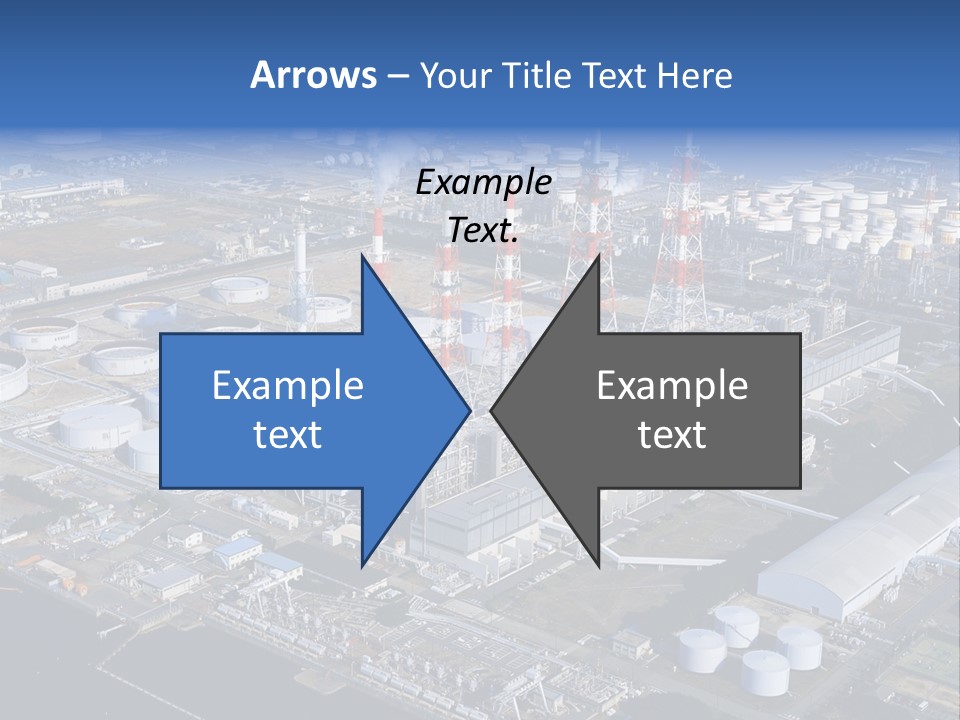 Arrows – Your Title Text Here

Example Text.

Example text

Example text